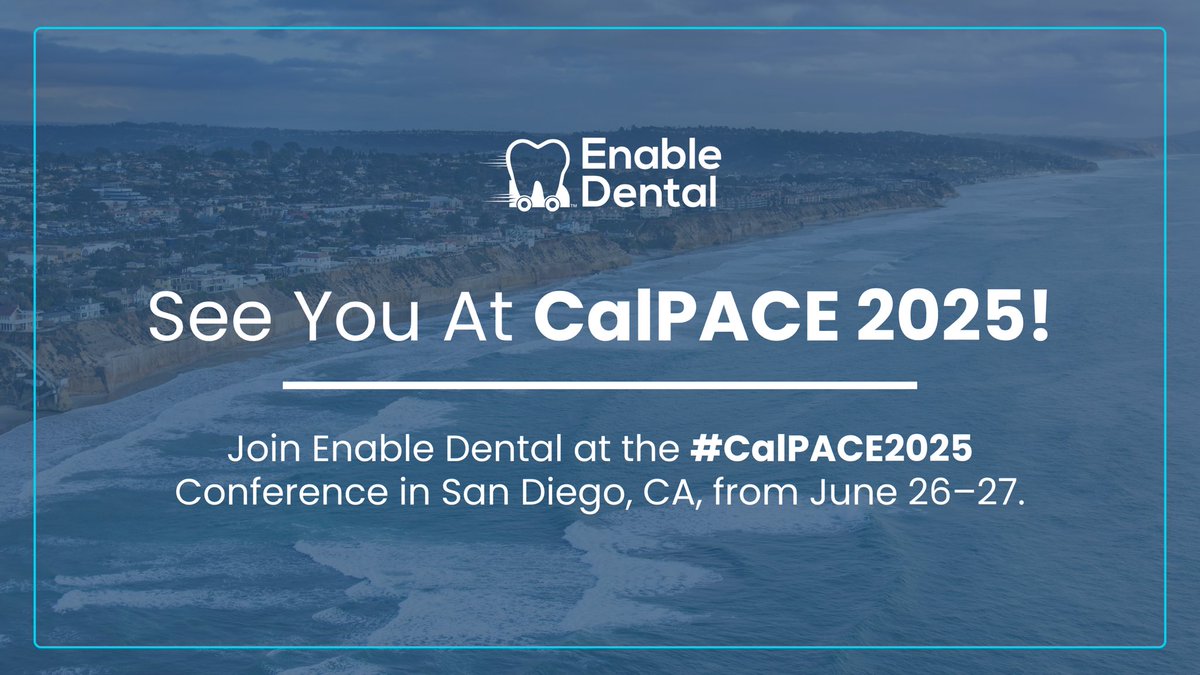 Enable Dental

See You At CalPACE 2025!

Join Enable Dental at the #CalPACE2025 Conference in San Diego, CA, from June 26–27.